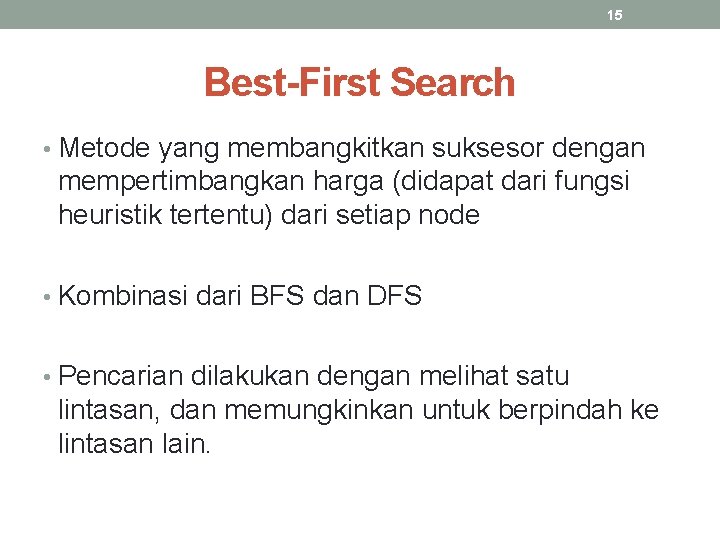 15

Best-First Search

• Metode yang membangkitkan suksesor dengan mempertimbangkan harga (didapat dari fungsi heuristik tertentu) dari setiap node

• Kombinasi dari BFS dan DFS

• Pencarian dilakukan dengan melihat satu lintasan, dan memungkinkan untuk berpindah ke lintasan lain.